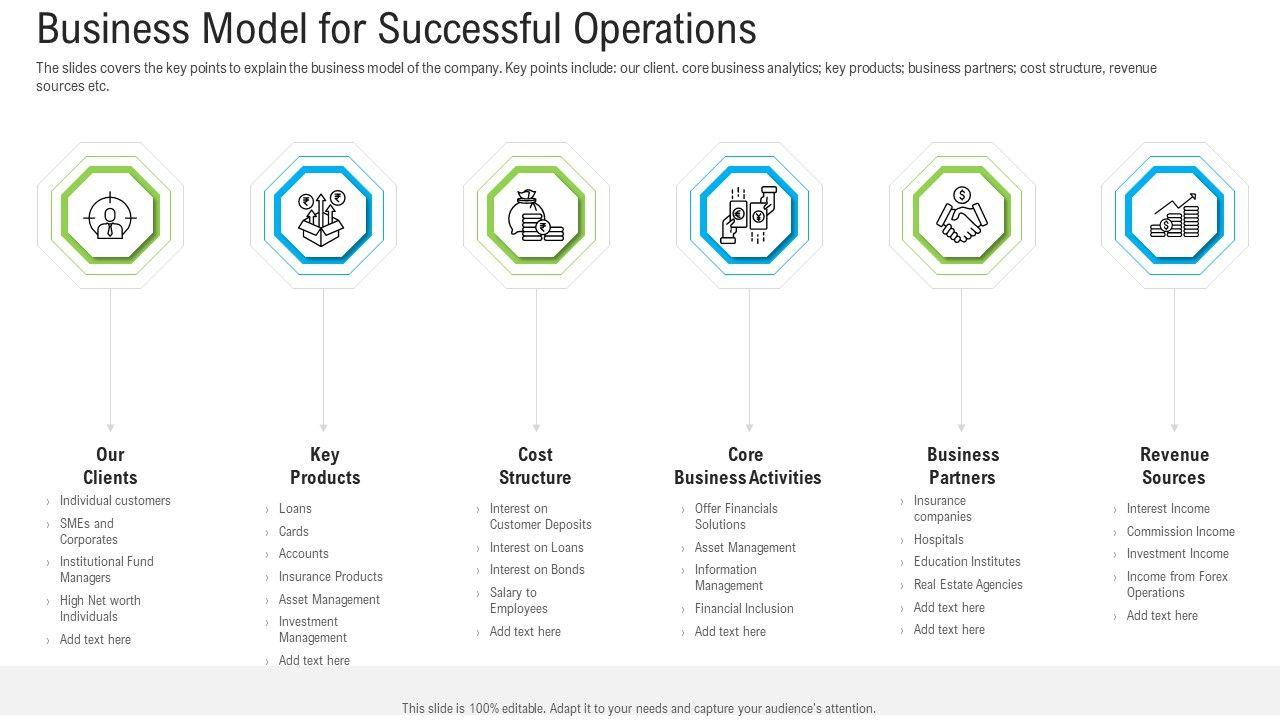 Business Model for Successful Operations

The slides covers the key points to explain the business model of the company. Key points include: our client. core business analytics; key products; business partners; cost structure, revenue sources etc.

Our Clients
› Individual customers
› SMEs and Corporates
› Institutional Fund Managers
› High Net worth Individuals
› Add text here

Key Products
› Loans
› Cards
› Accounts
› Insurance Products
› Asset Management
› Investment Management
› Add text here

Cost Structure
› Interest on Customer Deposits
› Interest on Loans
› Interest on Bonds
› Salary to Employees
› Add text here

Core Business Activities
› Offer Financials Solutions
› Asset Management
› Information Management
› Financial Inclusion
› Add text here

Business Partners
› Insurance companies
› Hospitals
› Education Institutes
› Real Estate Agencies
› Add text here
› Add text here

Revenue Sources
› Interest Income
› Commission Income
› Investment Income
› Income from Forex Operations
› Add text here

This slide is 100% editable. Adapt it to your needs and capture your audience's attention.